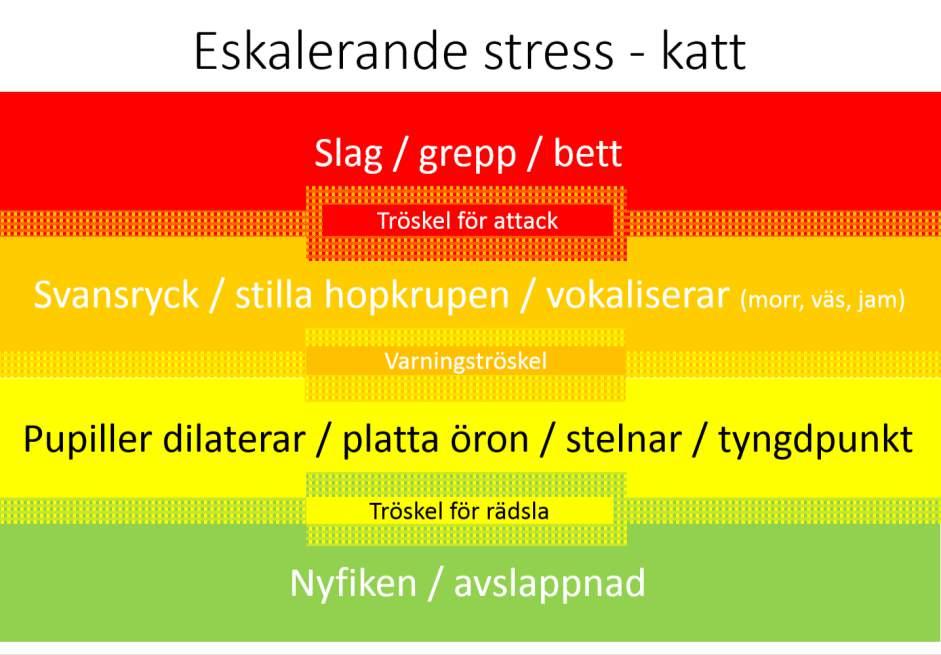 Eskalerande stress - katt

Slag / grepp / bett

Tröskel för attack

Svansryck / stilla hopkrupen / vokaliserar (morr, väs, jam)

Varningströskel

Pupiller dilaterar / platta öron / stelnar / tyngdpunkt

Tröskel för rädsla

Nyfiken / avslappnad